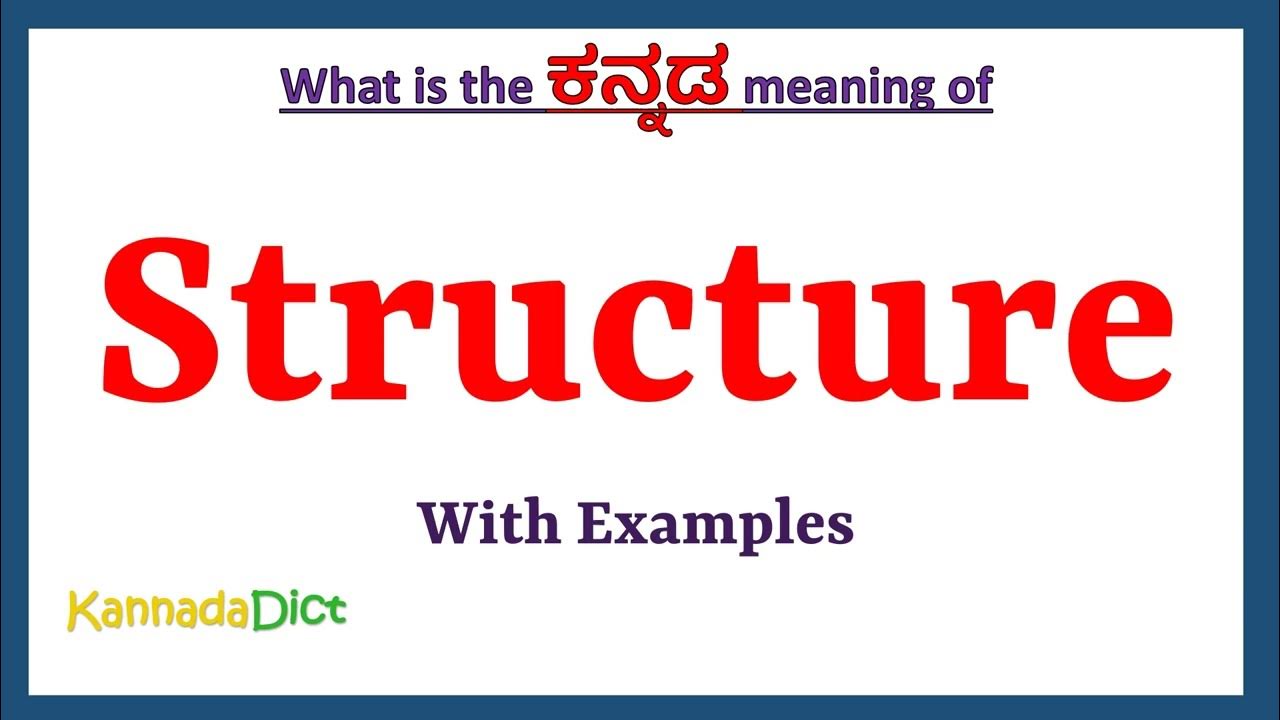 What is the ಕನ್ನಡ meaning of

Structure

With Examples

KannadaDict